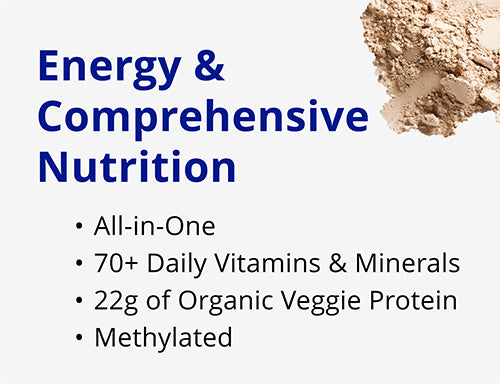 Energy &
Comprehensive
Nutrition

• All-in-One
• 70+ Daily Vitamins & Minerals
• 22g of Organic Veggie Protein
• Methylated